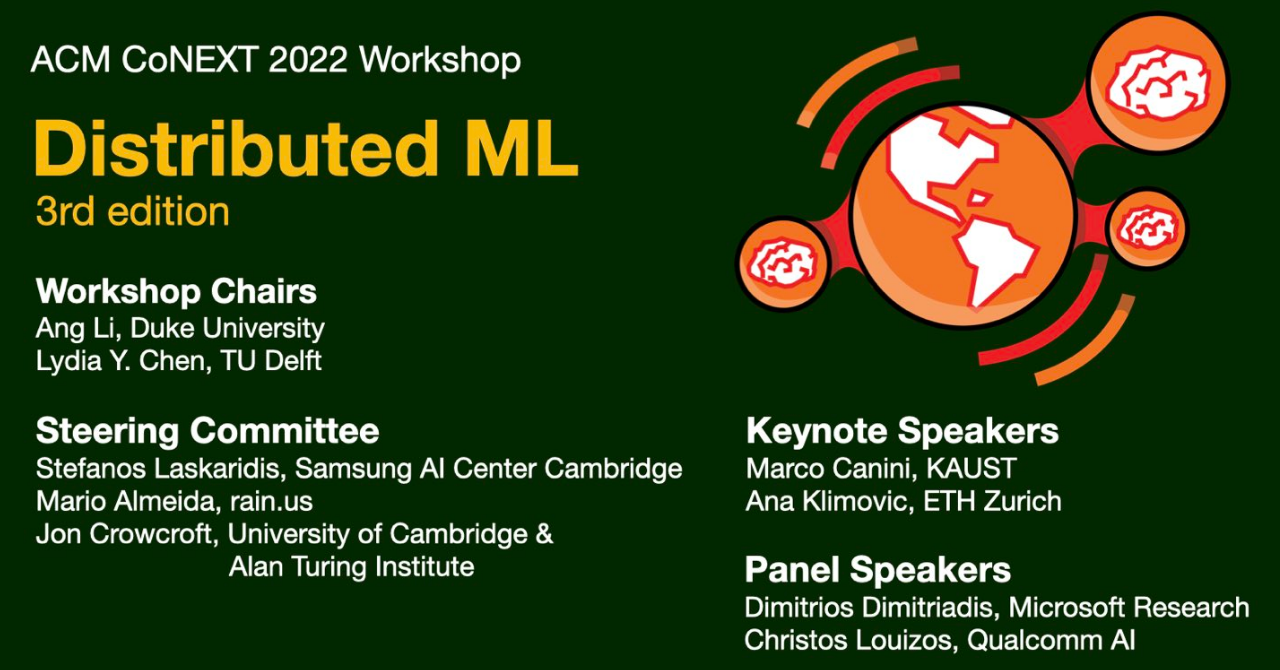 ACM CoNEXT 2022 Workshop

Distributed ML
3rd edition

Workshop Chairs
Ang Li, Duke University
Lydia Y. Chen, TU Delft

Steering Committee
Stefanos Laskaridis, Samsung AI Center Cambridge
Mario Almeida, rain.us
Jon Crowcroft, University of Cambridge & Alan Turing Institute

Keynote Speakers
Marco Canini, KAUST
Ana Klimovic, ETH Zurich

Panel Speakers
Dimitrios Dimitriadis, Microsoft Research
Christos Louizos, Qualcomm AI